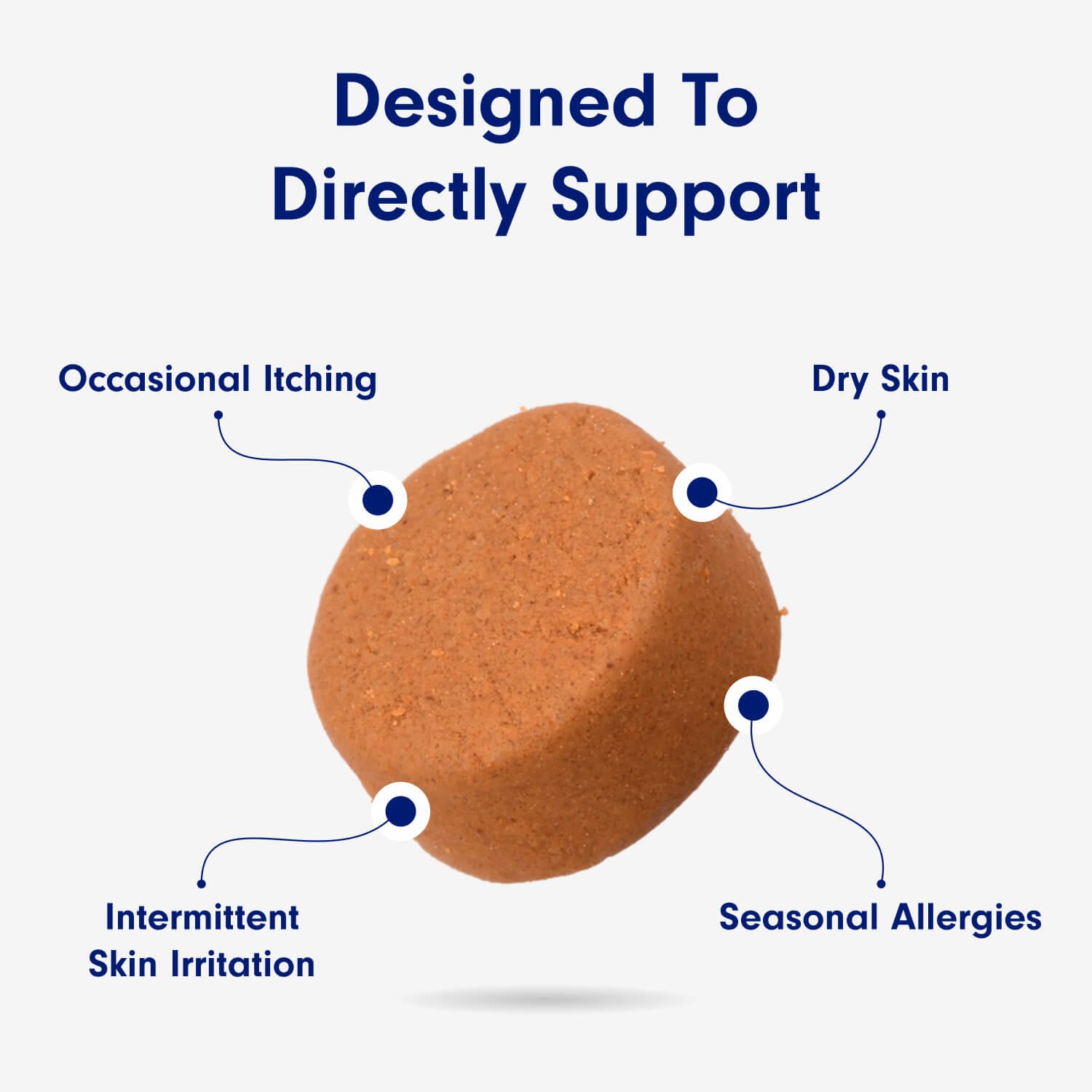 Designed To Directly Support

Occasional Itching

Dry Skin

Intermittent Skin Irritation

Seasonal Allergies